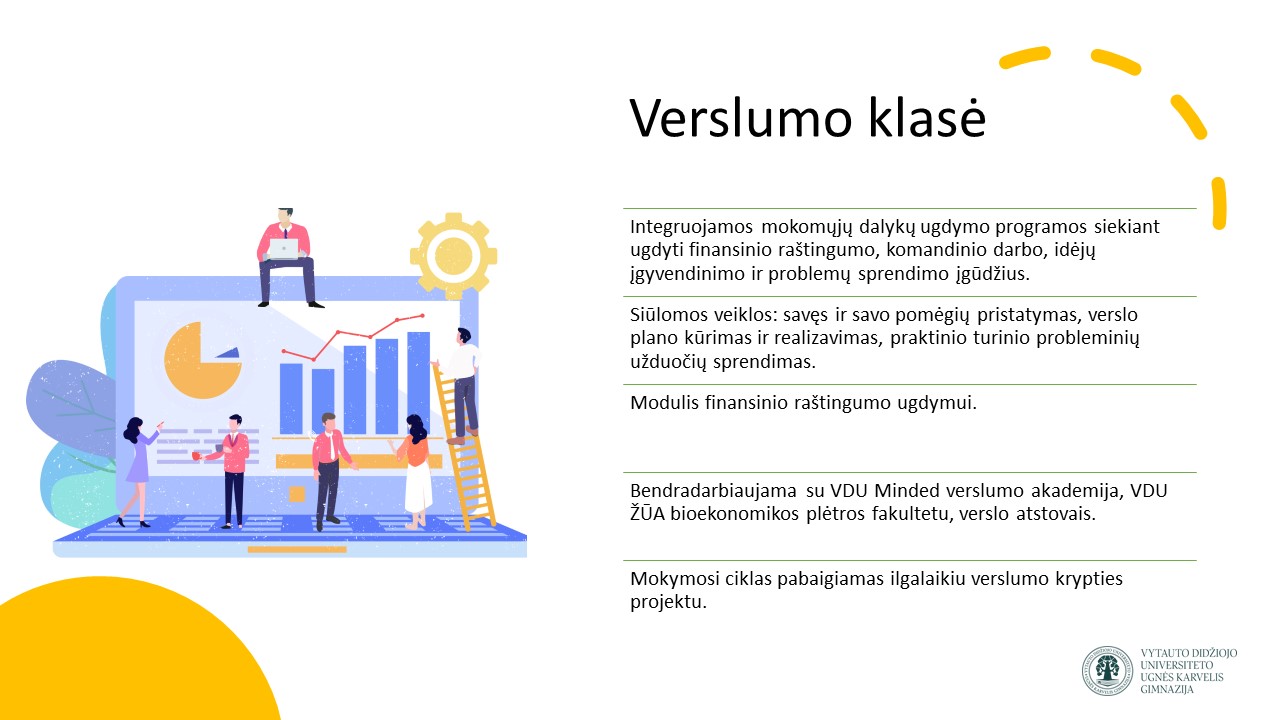 Verslumo klasė

Integruojamos mokomųjų dalykų ugdymo programos siekiant ugdyti finansinio raštingumo, komandinio darbo, idėjų įgyvendinimo ir problemų sprendimo įgūdžius.

Siūlomos veiklos: savęs ir savo pomėgių pristatymas, verslo plano kūrimas ir realizavimas, praktinio turinio probleminių užduočių sprendimas.

Modulis finansinio raštingumo ugdymui.

Bendradarbiaujama su VDU Minded verslumo akademija, VDU ŽŪA bioekonomikos plėtros fakultetu, verslo atstovais.

Mokymosi ciklas pabaigiamas ilgalaikiu verslumo krypties projektu.

VYTAUTO DIDŽIOJO UNIVERSITETO UGNĖS KARVELIS GIMNAZIJA